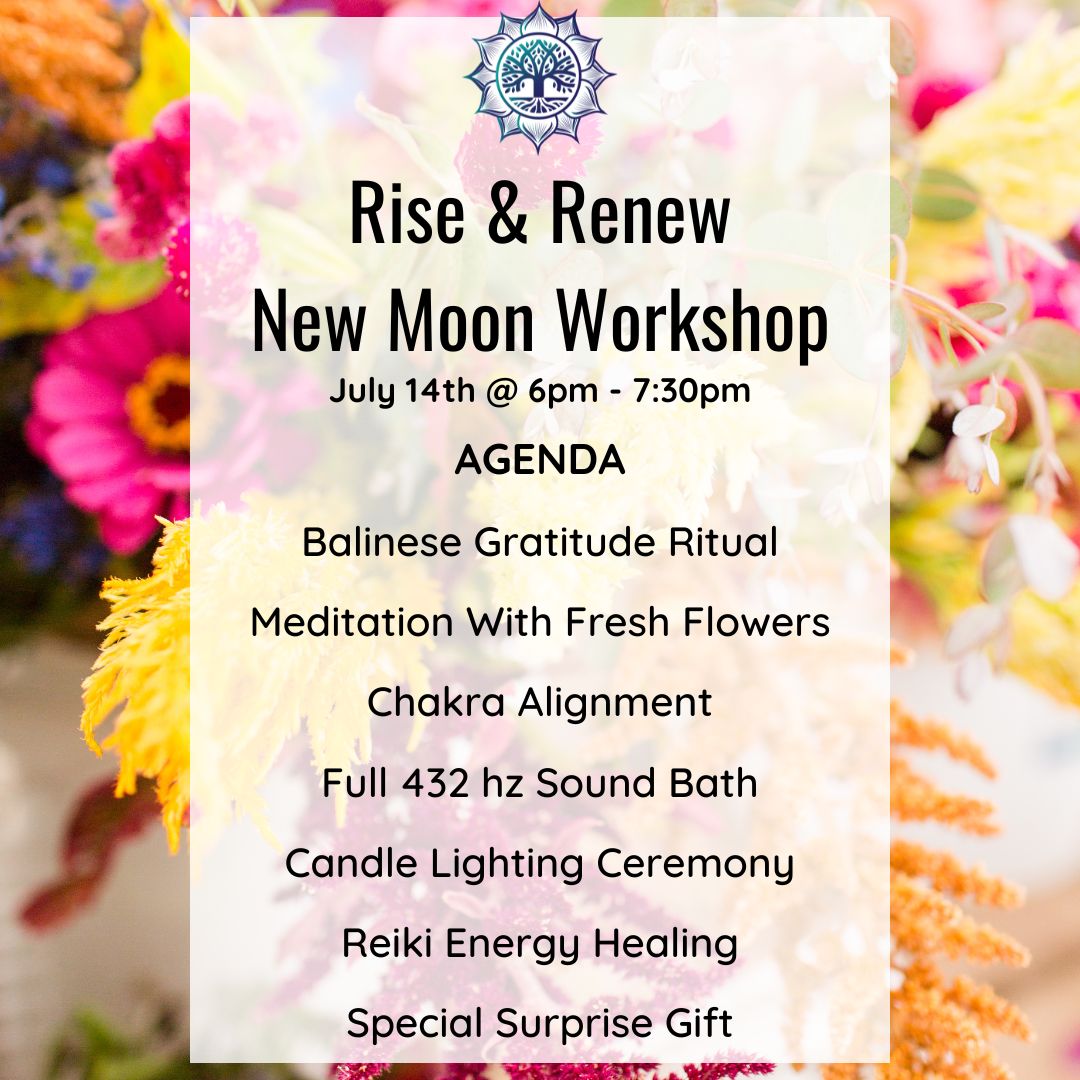 Rise & Renew
New Moon Workshop
July 14th @ 6pm - 7:30pm

AGENDA

Balinese Gratitude Ritual

Meditation With Fresh Flowers

Chakra Alignment

Full 432 hz Sound Bath

Candle Lighting Ceremony

Reiki Energy Healing

Special Surprise Gift